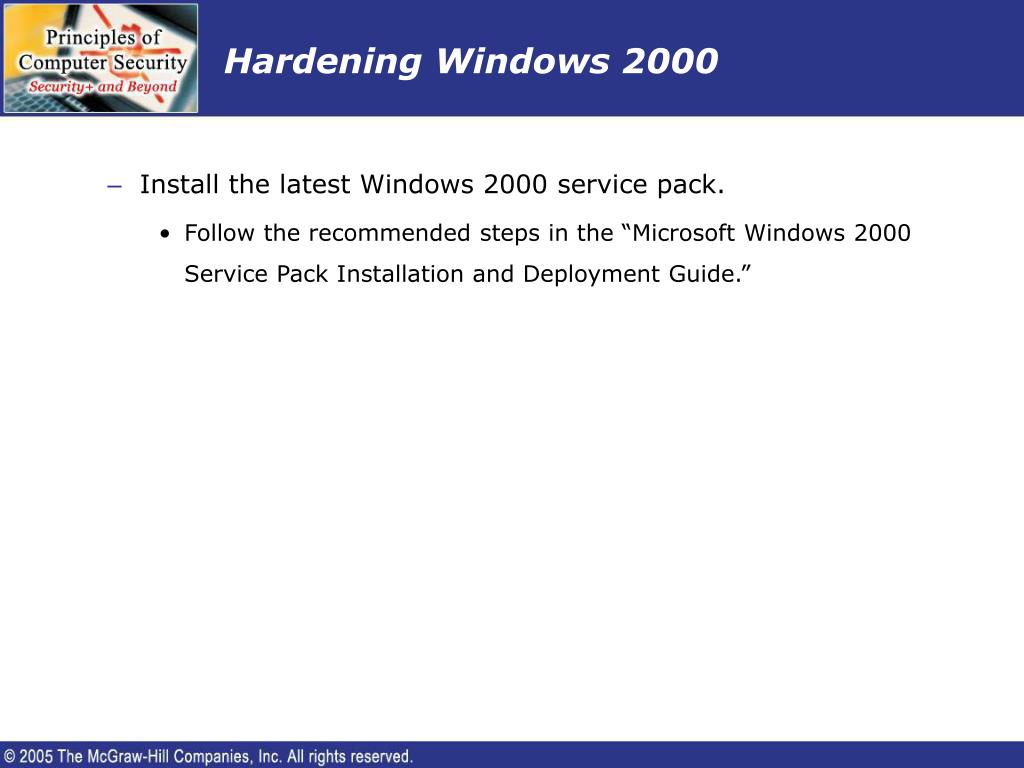 Principles of Computer Security
Security+ and Beyond

Hardening Windows 2000

– Install the latest Windows 2000 service pack.

• Follow the recommended steps in the “Microsoft Windows 2000 Service Pack Installation and Deployment Guide.”

© 2005 The McGraw-Hill Companies, Inc. All rights reserved.